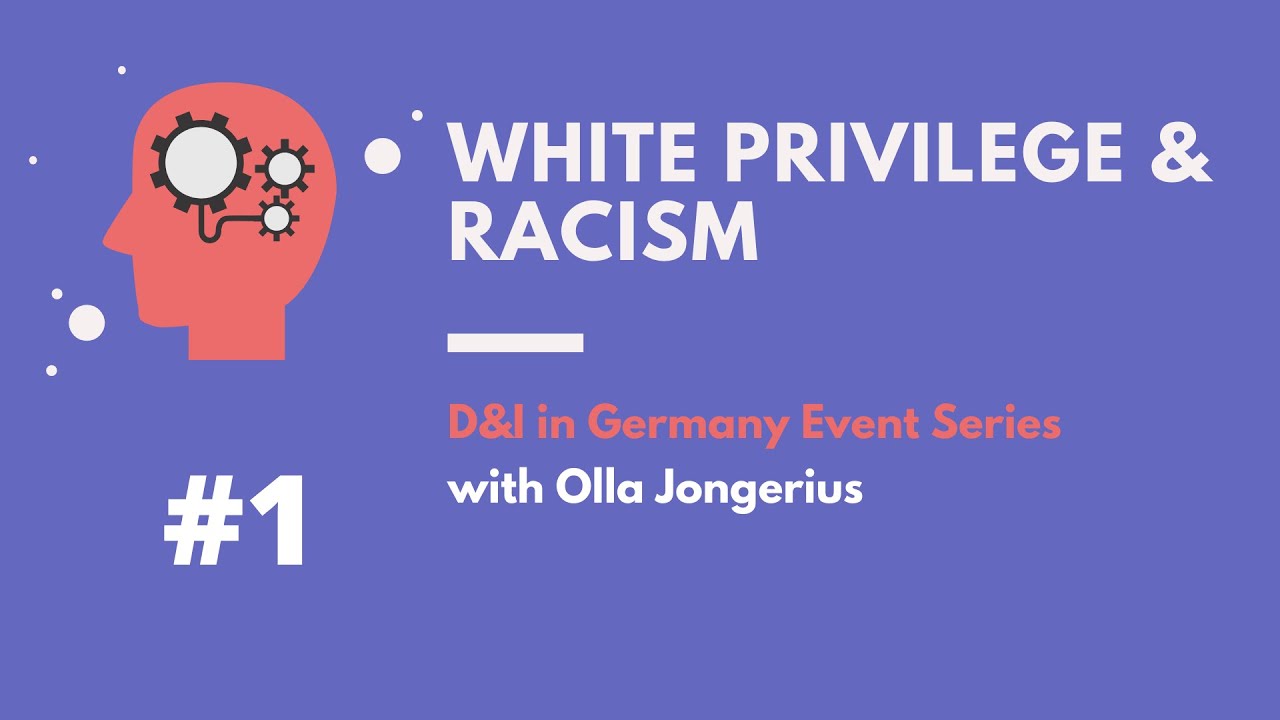 WHITE PRIVILEGE & RACISM

D&I in Germany Event Series
with Olla Jongerius

#1